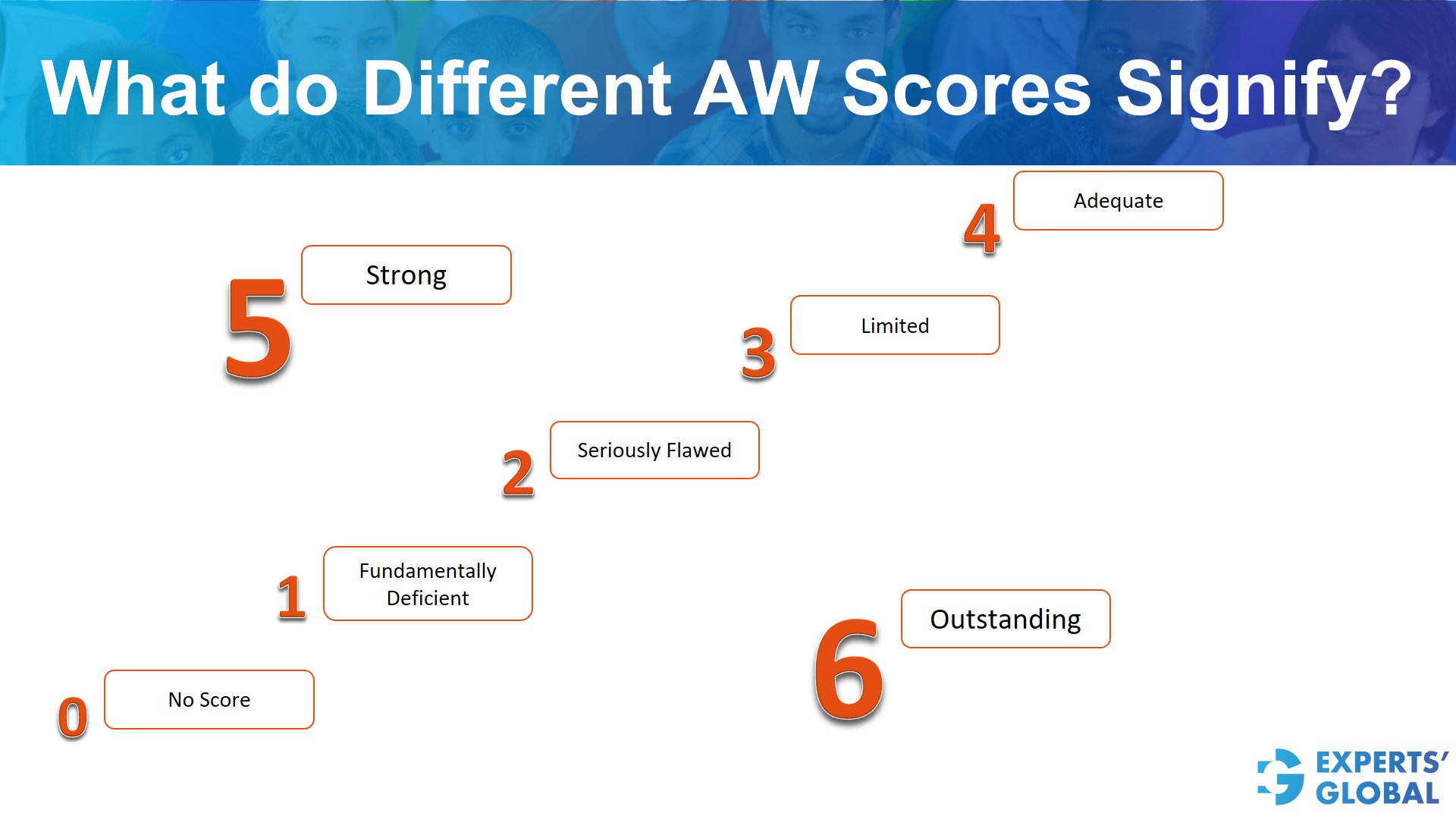 What do Different AW Scores Signify?

4 Adequate

5 Strong

3 Limited

2 Seriously Flawed

1 Fundamentally Deficient

6 Outstanding

0 No Score

EXPERTS' GLOBAL